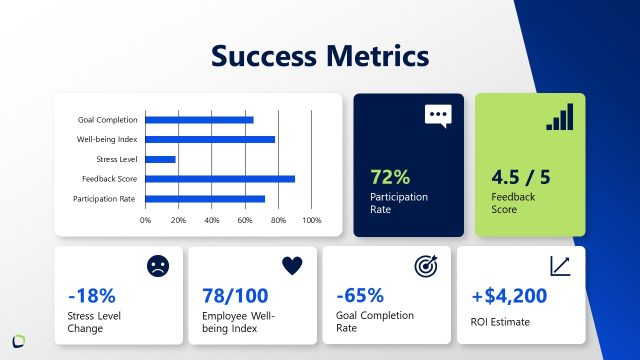 Success Metrics

Goal Completion
Well-being Index
Stress Level
Feedback Score
Participation Rate

0%
20%
40%
60%
80%
100%

72%
Participation Rate

4.5 / 5
Feedback Score

-18%
Stress Level Change

78/100
Employee Well-being Index

-65%
Goal Completion Rate

+$4,200
ROI Estimate